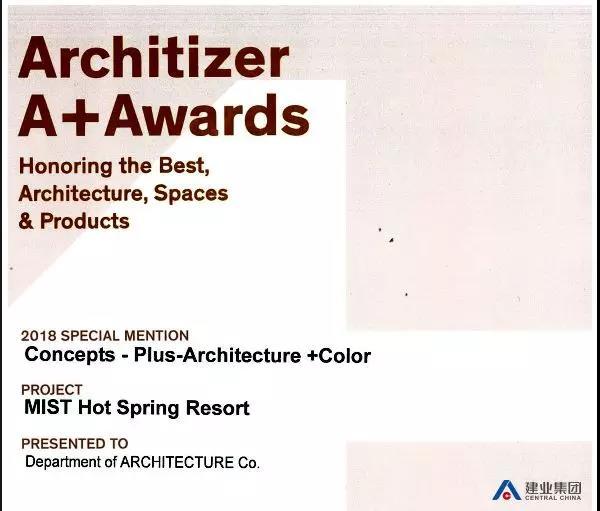 Architizer A+Awards

Honoring the Best, Architecture, Spaces & Products

2018 SPECIAL MENTION
Concepts - Plus-Architecture +Color

PROJECT
MIST Hot Spring Resort

PRESENTED TO
Department of ARCHITECTURE Co.

建业集团
CENTRAL CHINA